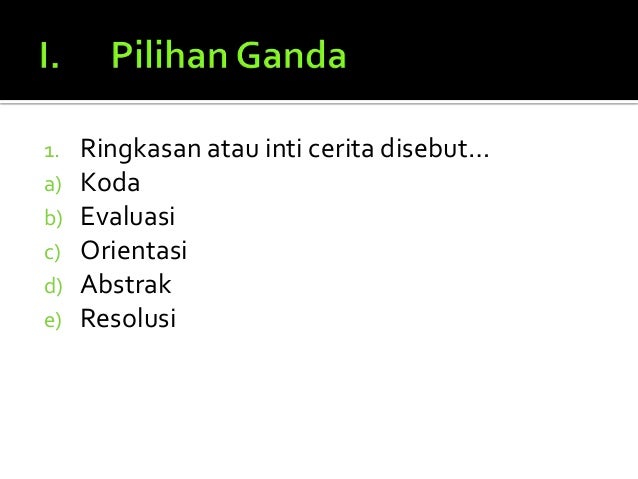 I. Pilihan Ganda

1. Ringkasan atau inti cerita disebut…
a) Koda
b) Evaluasi
c) Orientasi
d) Abstrak
e) Resolusi